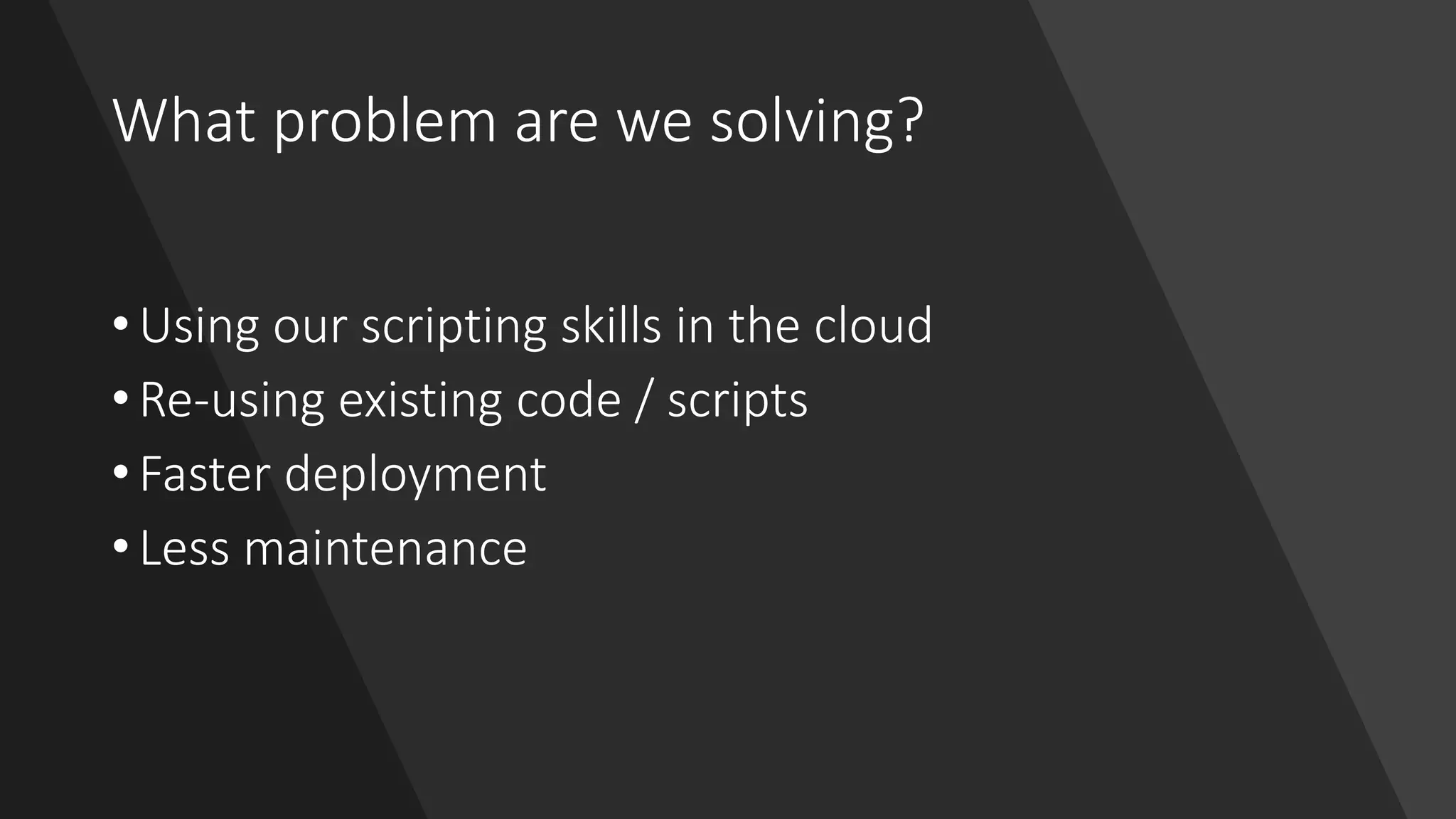 What problem are we solving?

• Using our scripting skills in the cloud
• Re-using existing code / scripts
• Faster deployment
• Less maintenance